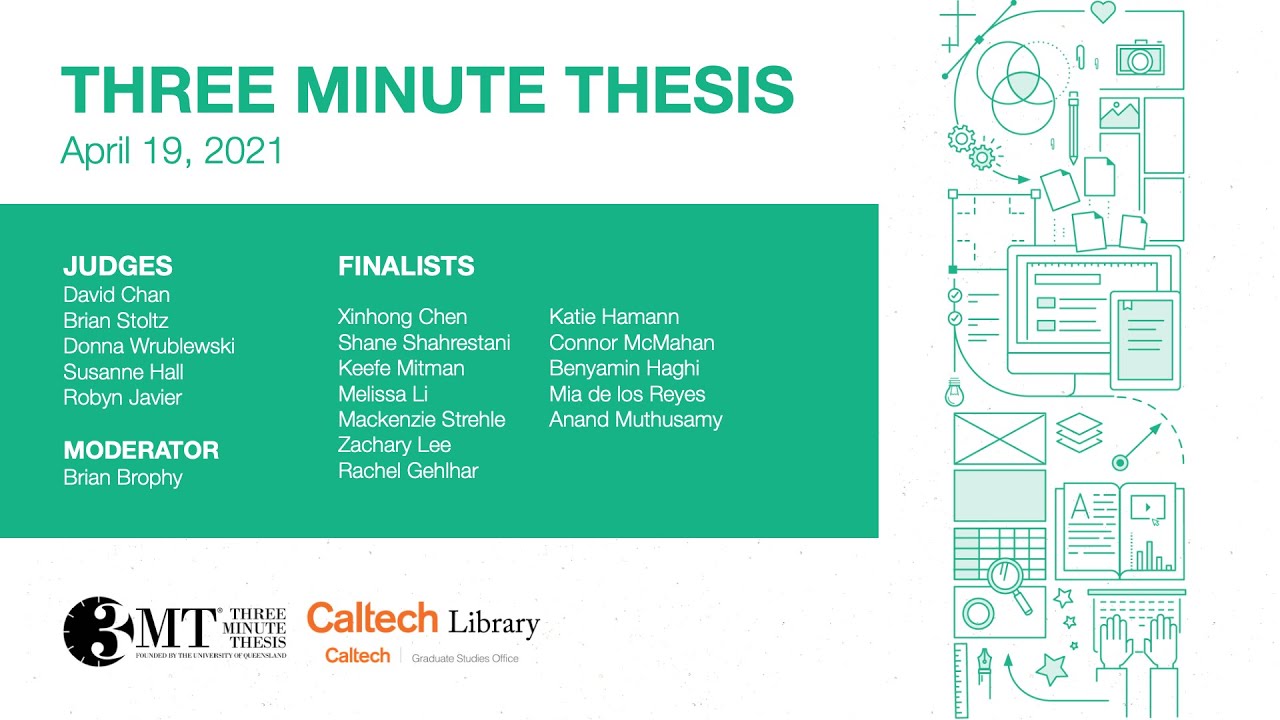 THREE MINUTE THESIS
April 19, 2021

JUDGES
David Chan
Brian Stoltz
Donna Wrublewski
Susanne Hall
Robyn Javier

MODERATOR
Brian Brophy

FINALISTS
Xinhong Chen
Shane Shahrestani
Keefe Mitman
Melissa Li
Mackenzie Strehle
Zachary Lee
Rachel Gehlhar

Katie Hamann
Connor McMahan
Benyamin Haghi
Mia de los Reyes
Anand Muthusamy

3MT® THREE MINUTE THESIS
FOUNDED BY THE UNIVERSITY OF QUEENSLAND

Caltech Library
Caltech | Graduate Studies Office